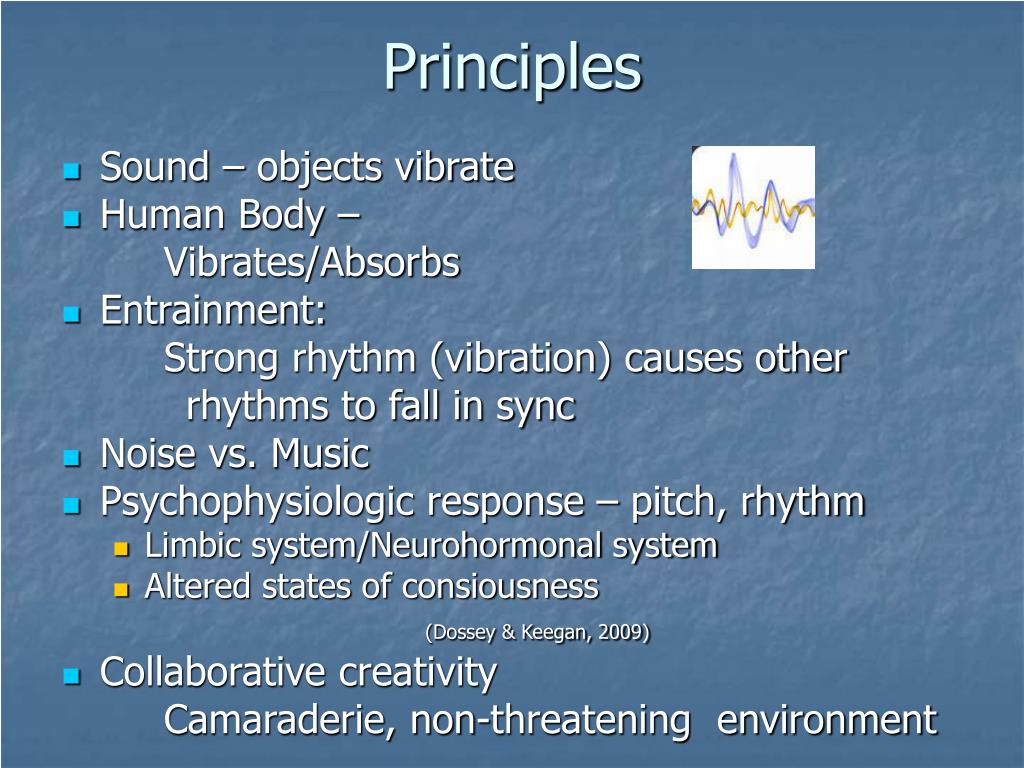 Principles

- Sound – objects vibrate
- Human Body – Vibrates/Absorbs
- Entrainment: Strong rhythm (vibration) causes other rhythms to fall in sync
- Noise vs. Music
- Psychophysiologic response – pitch, rhythm
  - Limbic system/Neurohormonal system
  - Altered states of consiousness

(Dossey & Keegan, 2009)

- Collaborative creativity Camaraderie, non-threatening environment